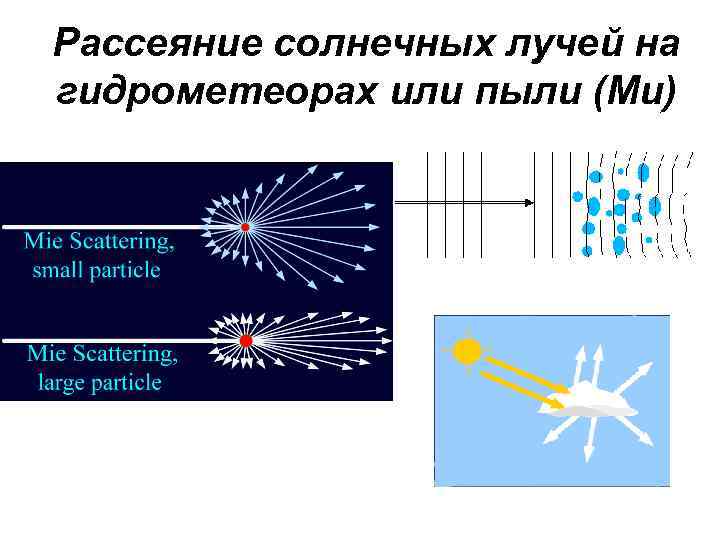 Рассеяние солнечных лучей на гидрометеорах или пыли (Ми)

Mie Scattering, small particle

Mie Scattering, large particle